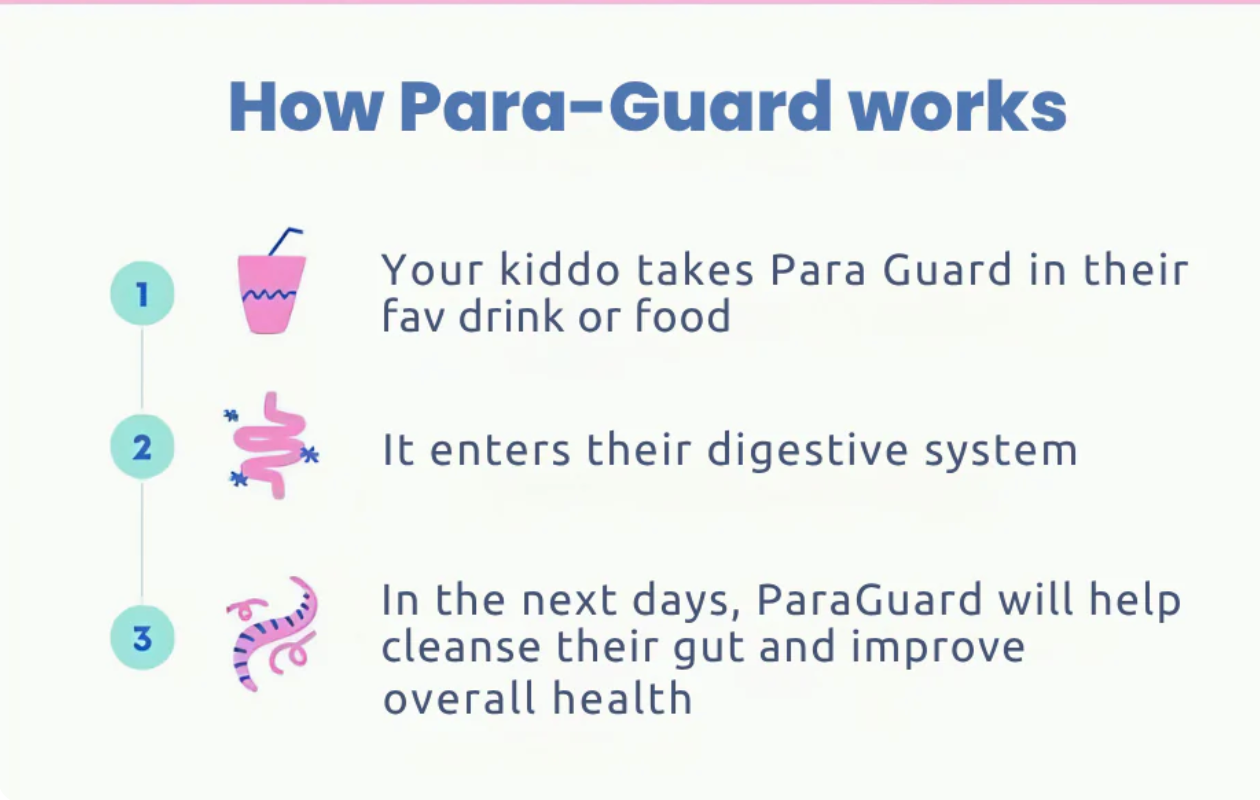 How Para-Guard works

1 Your kiddo takes Para Guard in their fav drink or food

2 It enters their digestive system

3 In the next days, ParaGuard will help cleanse their gut and improve overall health